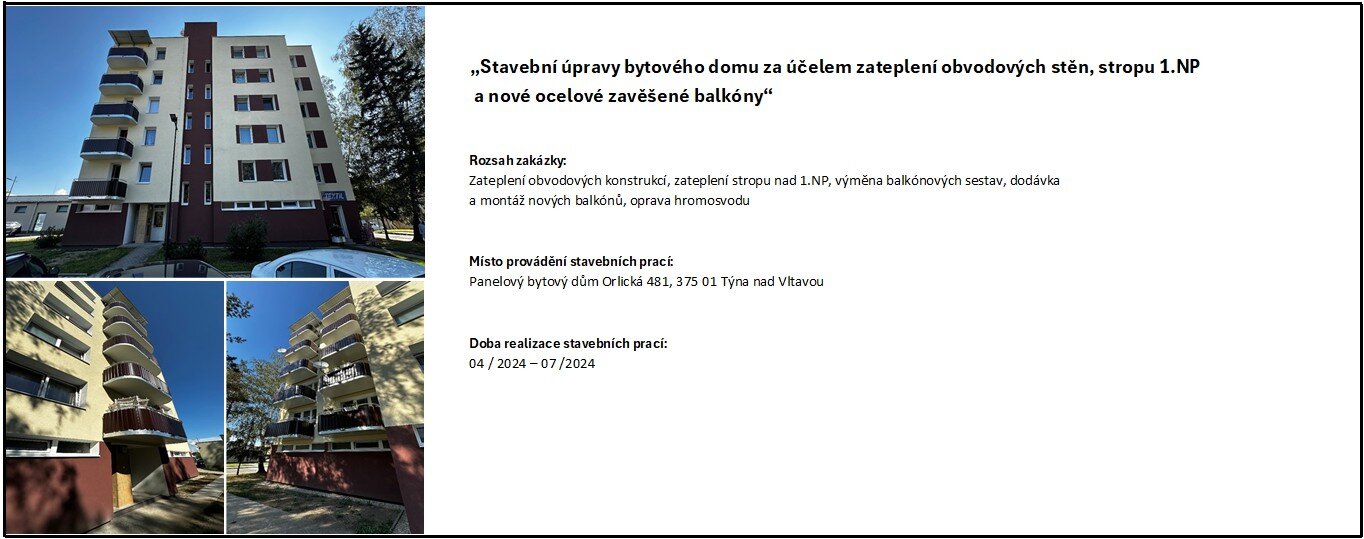 „Stavební úpravy bytového domu za účelem zateplení obvodových stěn, stropu 1.NP a nové ocelové zavěšené balkóny“

Rozsah zakázky:
Zateplení obvodových konstrukcí, zateplení stropu nad 1.NP, výměna balkónových sestav, dodávka a montáž nových balkónů, oprava hromosvodu

Místo provádění stavebních prací:
Panelový bytový dům Orlická 481, 375 01 Týna nad Vltavou

Doba realizace stavebních prací:
04 / 2024 – 07 /2024